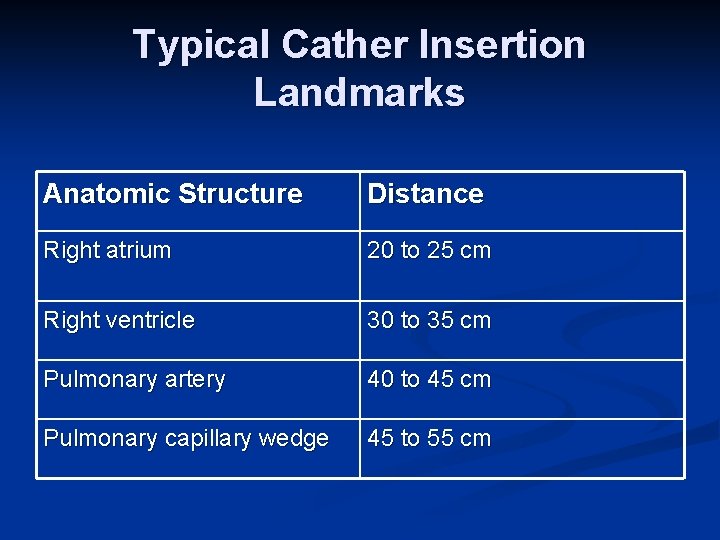 Typical Cather Insertion Landmarks

| Anatomic Structure | Distance |
|---|---|
| Right atrium | 20 to 25 cm |
| Right ventricle | 30 to 35 cm |
| Pulmonary artery | 40 to 45 cm |
| Pulmonary capillary wedge | 45 to 55 cm |